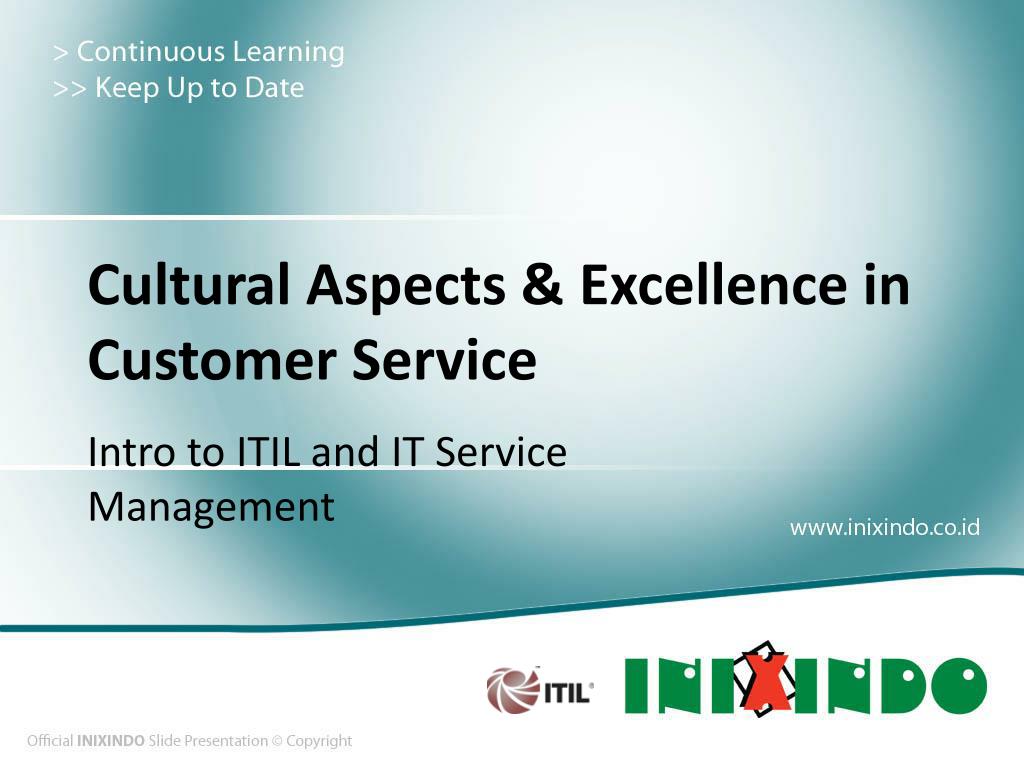 > Continuous Learning
>> Keep Up to Date

Cultural Aspects & Excellence in Customer Service

Intro to ITIL and IT Service Management

www.inixindo.co.id

ITIL®

INIXINDO

Official INIXINDO Slide Presentation © Copyright